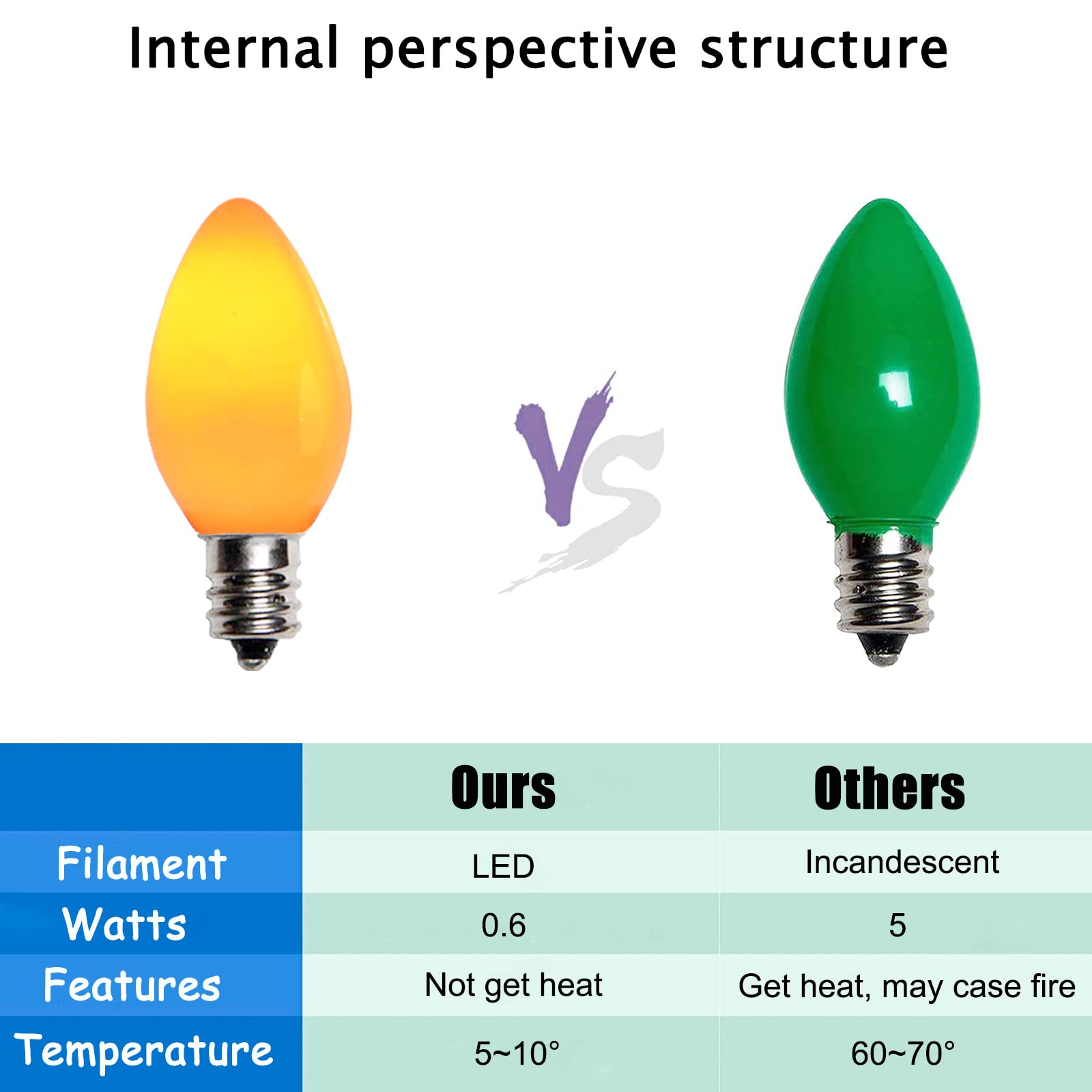 Internal perspective structure

VS

| | Ours | Others |
|---|---|---|
| Filament | LED | Incandescent |
| Watts | 0.6 | 5 |
| Features | Not get heat | Get heat, may case fire |
| Temperature | 5~10° | 60~70° |